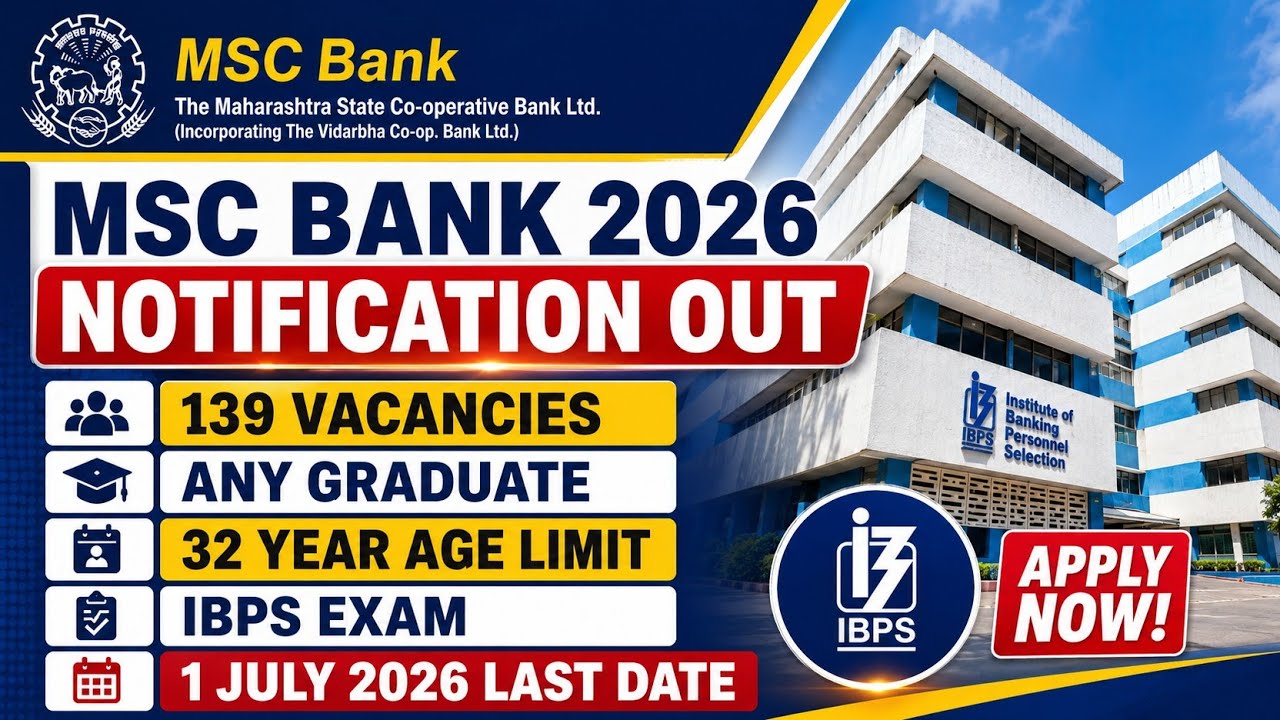 MSC Bank
The Maharashtra State Co-operative Bank Ltd.
(Incorporating The Vidarbha Co-op. Bank Ltd.)

MSC BANK 2026
NOTIFICATION OUT

139 VACANCIES
ANY GRADUATE
32 YEAR AGE LIMIT
IBPS EXAM
1 JULY 2026 LAST DATE

IBPS Institute of Banking Personnel Selection

IBPS

APPLY NOW!